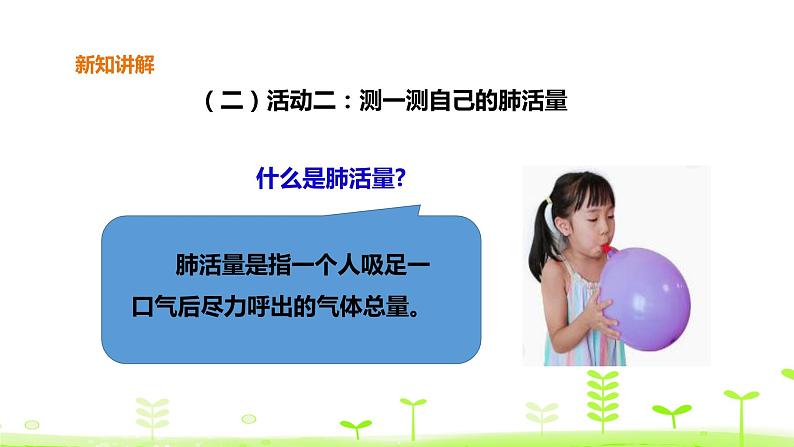 新知讲解

（二）活动二：测一测自己的肺活量

什么是肺活量?

肺活量是指一个人吸足一口气后尽力呼出的气体总量。